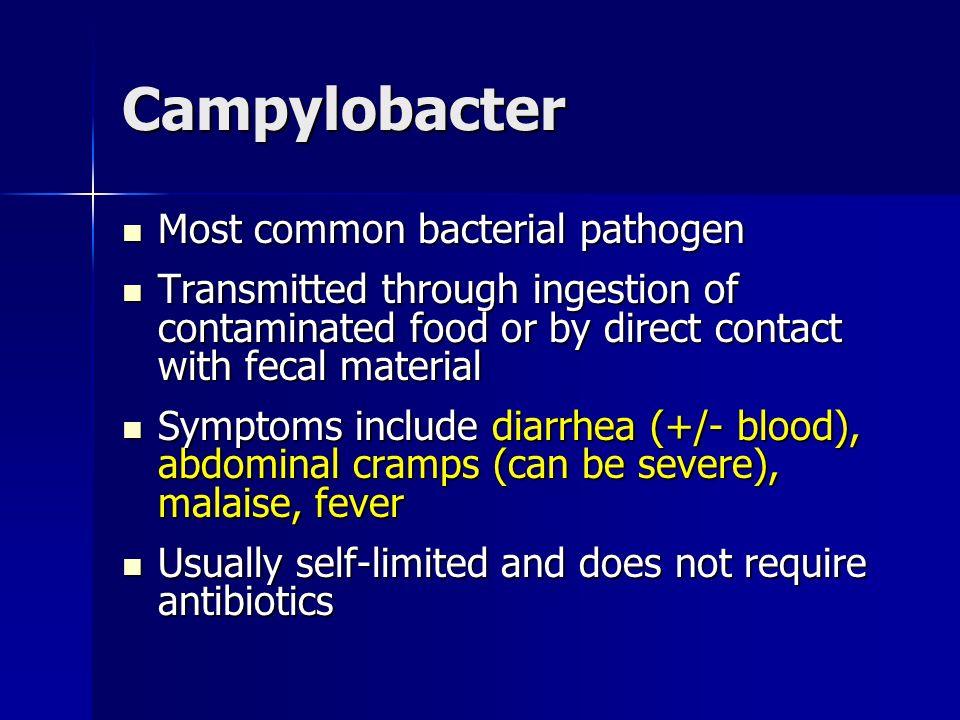 Campylobacter

- Most common bacterial pathogen
- Transmitted through ingestion of contaminated food or by direct contact with fecal material
- Symptoms include diarrhea (+/- blood), abdominal cramps (can be severe), malaise, fever
- Usually self-limited and does not require antibiotics